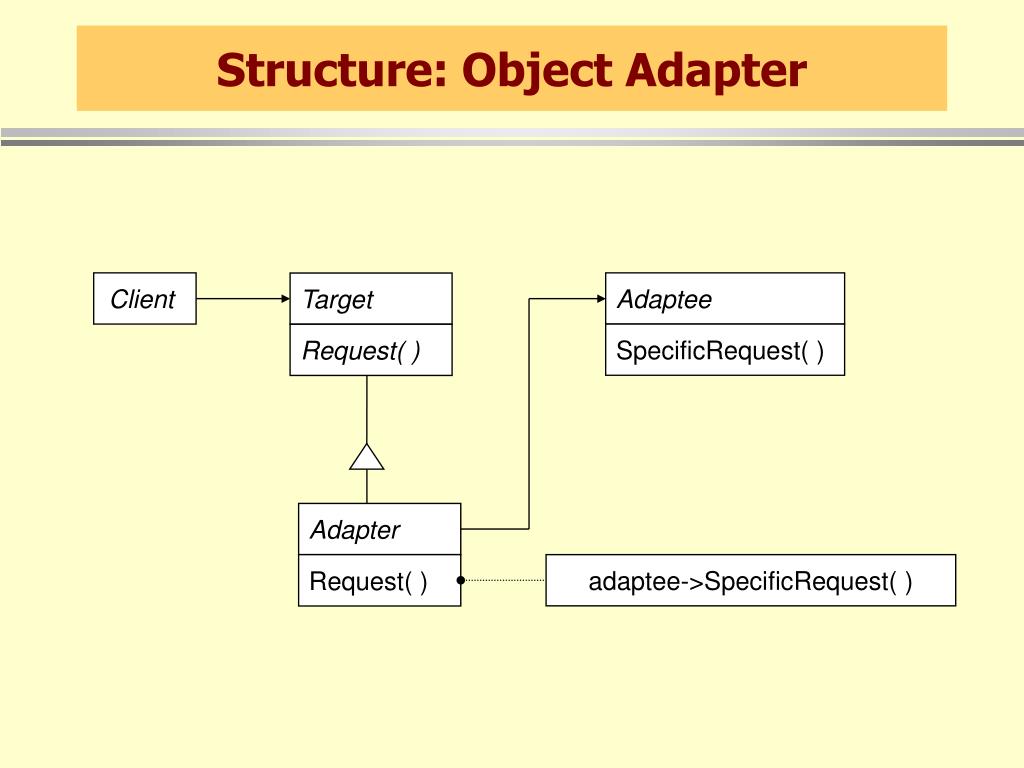 Structure: Object Adapter

Client

Target

Request( )

Adaptee

SpecificRequest( )

Adapter

Request( )

adaptee->SpecificRequest( )